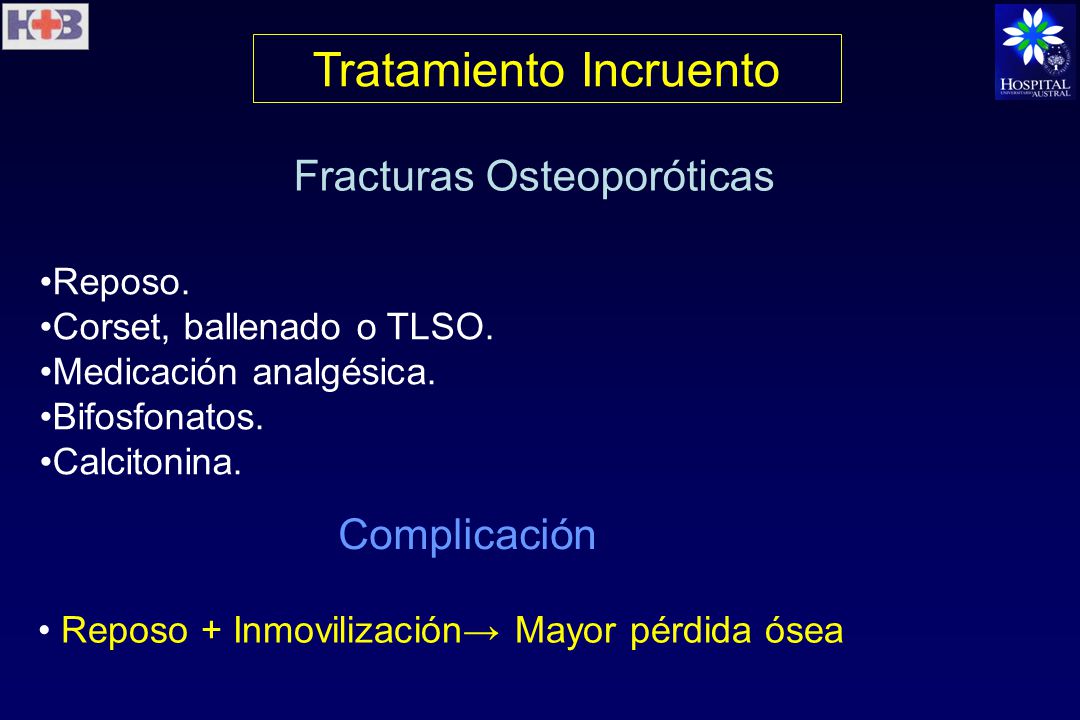 H+B

HOSPITAL UNIVERSITARIO AUSTRAL

Tratamiento Incruento

Fracturas Osteoporóticas

•Reposo.
•Corset, ballenado o TLSO.
•Medicación analgésica.
•Bifosfonatos.
•Calcitonina.

Complicación

• Reposo + Inmovilización→ Mayor pérdida ósea